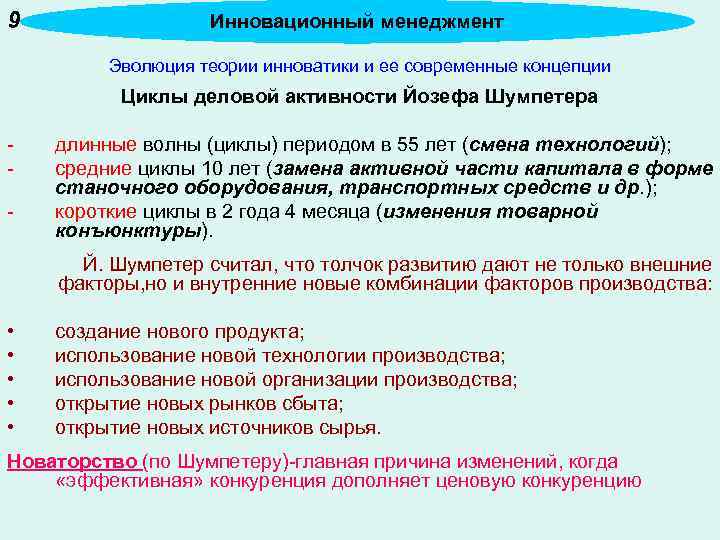 9

Инновационный менеджмент

Эволюция теории инноватики и ее современные концепции

Циклы деловой активности Йозефа Шумпетера

- длинные волны (циклы) периодом в 55 лет (смена технологий);
- средние циклы 10 лет (замена активной части капитала в форме станочного оборудования, транспортных средств и др.);
- короткие циклы в 2 года 4 месяца (изменения товарной конъюнктуры).

Й. Шумпетер считал, что толчок развитию дают не только внешние факторы,но и внутренние новые комбинации факторов производства:

• создание нового продукта;
• использование новой технологии производства;
• использование новой организации производства;
• открытие новых рынков сбыта;
• открытие новых источников сырья.

Новаторство (по Шумпетеру)-главная причина изменений, когда «эффективная» конкуренция дополняет ценовую конкуренцию